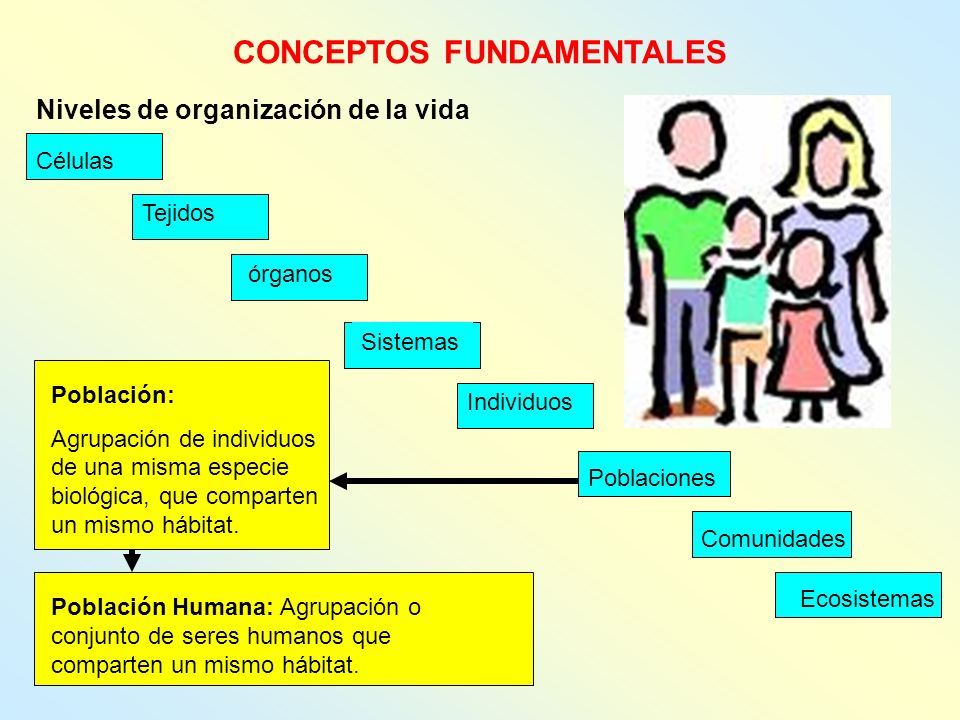 CONCEPTOS FUNDAMENTALES

Niveles de organización de la vida

Células

Tejidos

órganos

Sistemas

Individuos

Poblaciones

Comunidades

Ecosistemas

Población:

Agrupación de individuos de una misma especie biológica, que comparten un mismo hábitat.

Población Humana: Agrupación o conjunto de seres humanos que comparten un mismo hábitat.